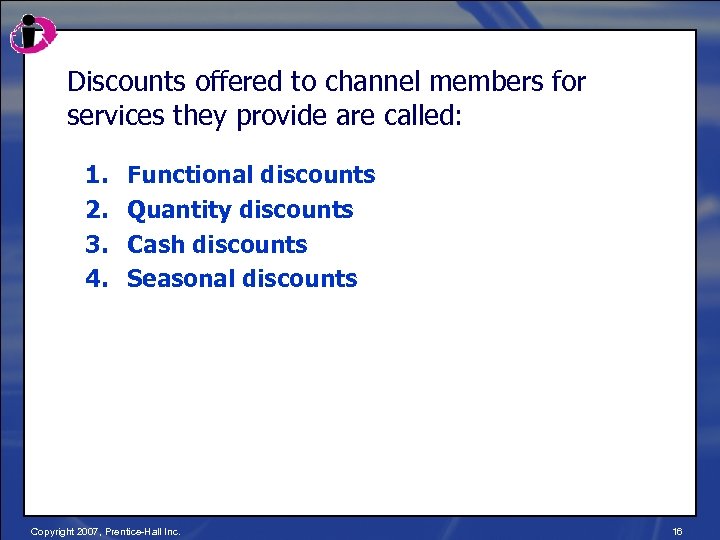 Discounts offered to channel members for services they provide are called:

1. Functional discounts
2. Quantity discounts
3. Cash discounts
4. Seasonal discounts

Copyright 2007, Prentice-Hall Inc.

16